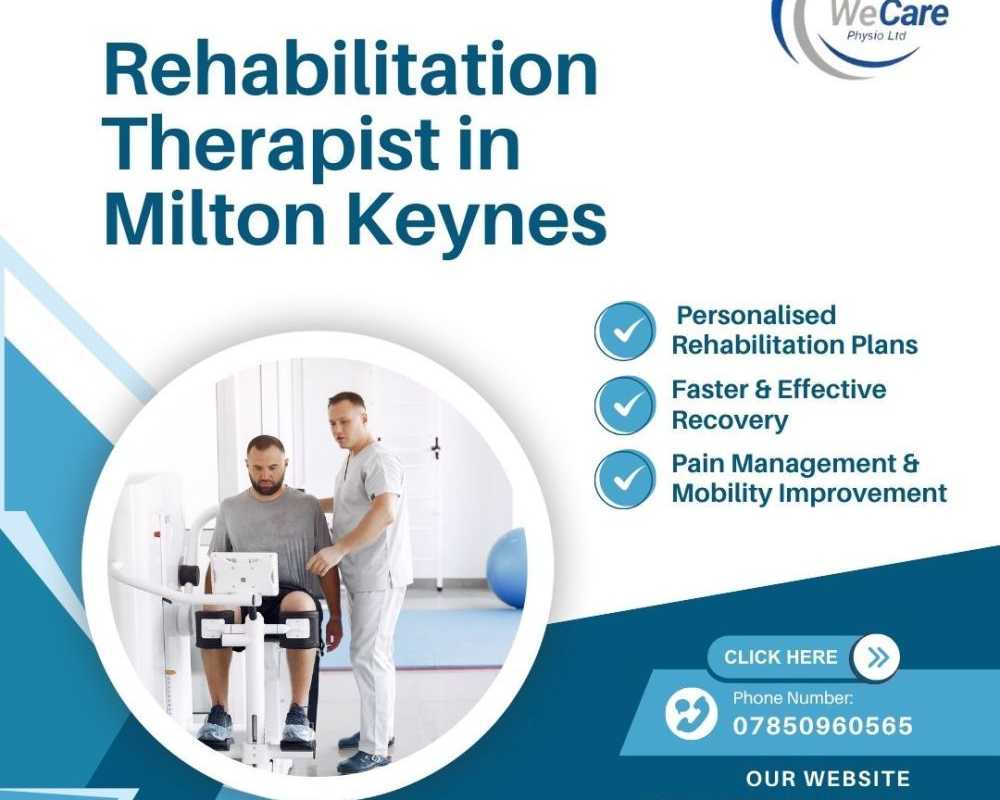 WeCare
Physio Ltd

Rehabilitation Therapist in Milton Keynes

Personalised Rehabilitation Plans

Faster & Effective Recovery

Pain Management & Mobility Improvement

CLICK HERE

Phone Number:
07850960565

OUR WEBSITE